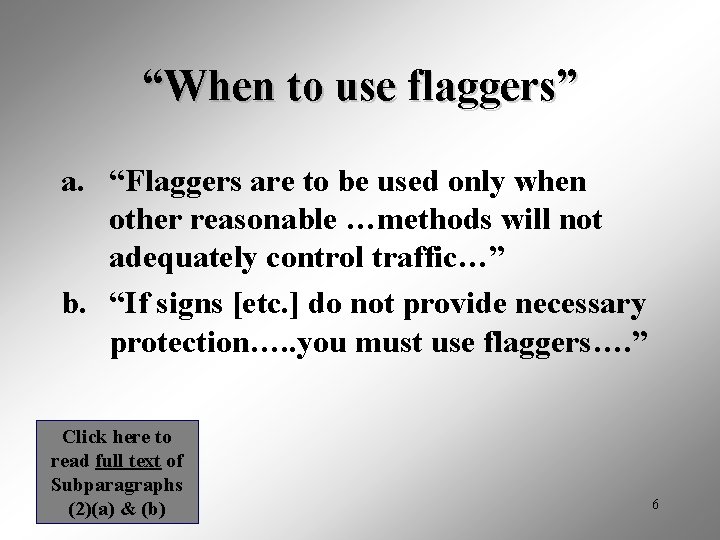 “When to use flaggers”

a. “Flaggers are to be used only when other reasonable …methods will not adequately control traffic…”

b. “If signs [etc.] do not provide necessary protection…..you must use flaggers….”

Click here to read full text of Subparagraphs (2)(a) & (b)

6